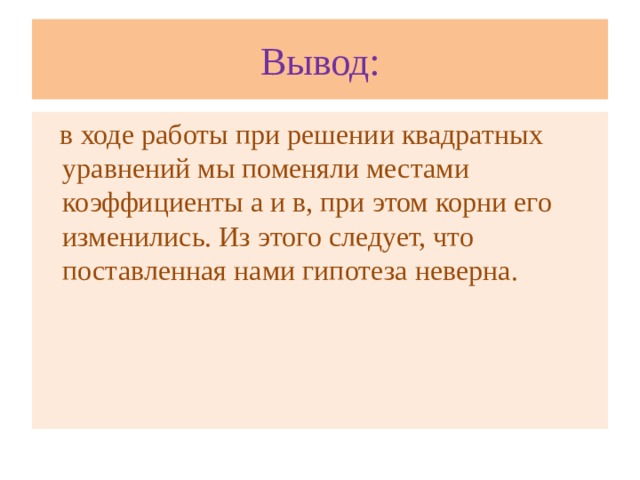 Вывод:

в ходе работы при решении квадратных уравнений мы поменяли местами коэффициенты а и в, при этом корни его изменились. Из этого следует, что поставленная нами гипотеза неверна.